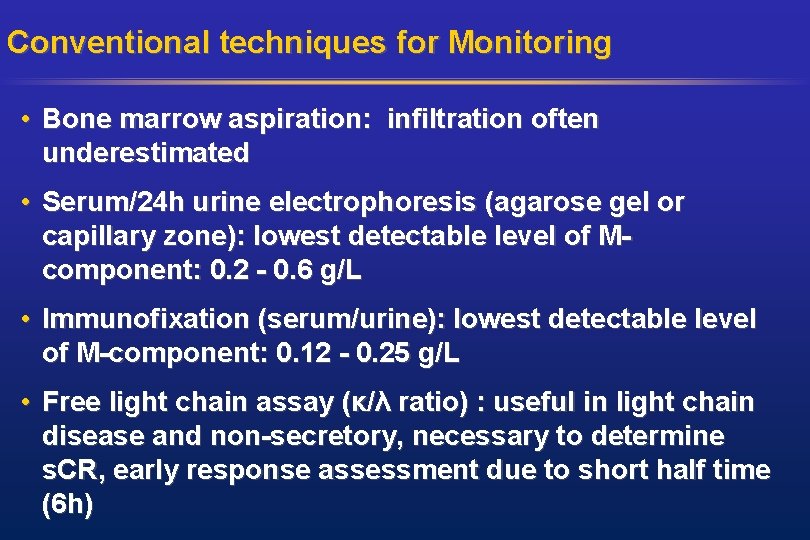 Conventional techniques for Monitoring

• Bone marrow aspiration: infiltration often underestimated

• Serum/24h urine electrophoresis (agarose gel or capillary zone): lowest detectable level of M-component: 0.2 - 0.6 g/L

• Immunofixation (serum/urine): lowest detectable level of M-component: 0.12 - 0.25 g/L

• Free light chain assay (κ/λ ratio) : useful in light chain disease and non-secretory, necessary to determine sCR, early response assessment due to short half time (6h)